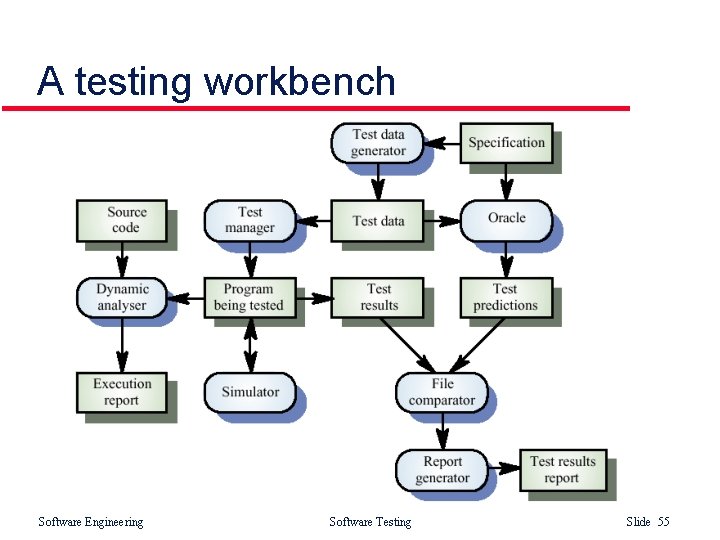 A testing workbench

Test data generator

Specification

Source code

Test manager

Test data

Oracle

Dynamic analyser

Program being tested

Test results

Test predictions

Execution report

Simulator

File comparator

Report generator

Test results report

Software Engineering

Software Testing

Slide 55